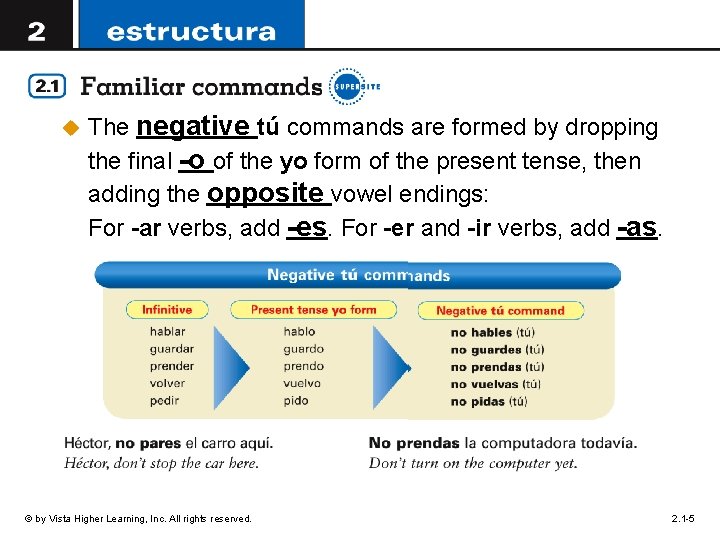 2 estructura

2.1 Familiar commands SUPERSITE

The negative tú commands are formed by dropping the final -o of the yo form of the present tense, then adding the opposite vowel endings:
For -ar verbs, add -es. For -er and -ir verbs, add -as.

Negative tú commands

| Infinitive | Present tense yo form | Negative tú command |
|---|---|---|
| hablar | hablo | no hables (tú) |
| guardar | guardo | no guardes (tú) |
| prender | prendo | no prendas (tú) |
| volver | vuelvo | no vuelvas (tú) |
| pedir | pido | no pidas (tú) |

Héctor, no pares el carro aquí.
Héctor, don't stop the car here.

No prendas la computadora todavía.
Don't turn on the computer yet.

© by Vista Higher Learning, Inc. All rights reserved.

2.1-5